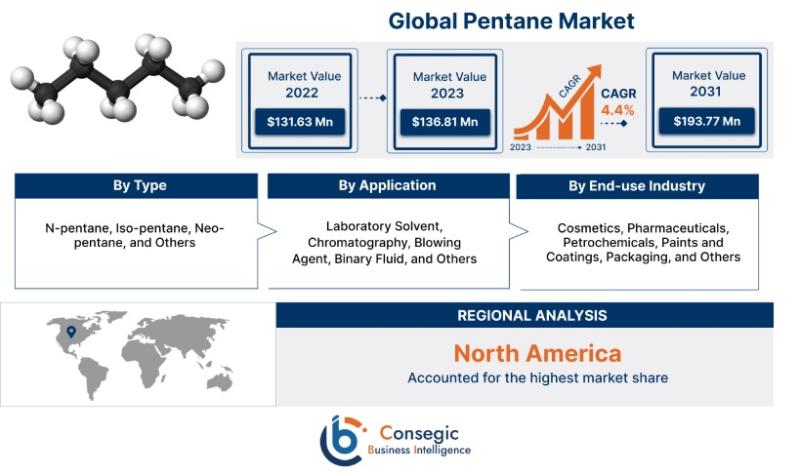 Global Pentane Market

Market Value
2022
$131.63 Mn

Market Value
2023
$136.81 Mn

CAGR
CAGR
4.4%
2023 2031

Market Value
2031
$193.77 Mn

By Type
N-pentane, Iso-pentane, Neo-pentane, and Others

By Application
Laboratory Solvent, Chromatography, Blowing Agent, Binary Fluid, and Others

By End-use Industry
Cosmetics, Pharmaceuticals, Petrochemicals, Paints and Coatings, Packaging, and Others

REGIONAL ANALYSIS
North America
Accounted for the highest market share

Consegic
Business Intelligence